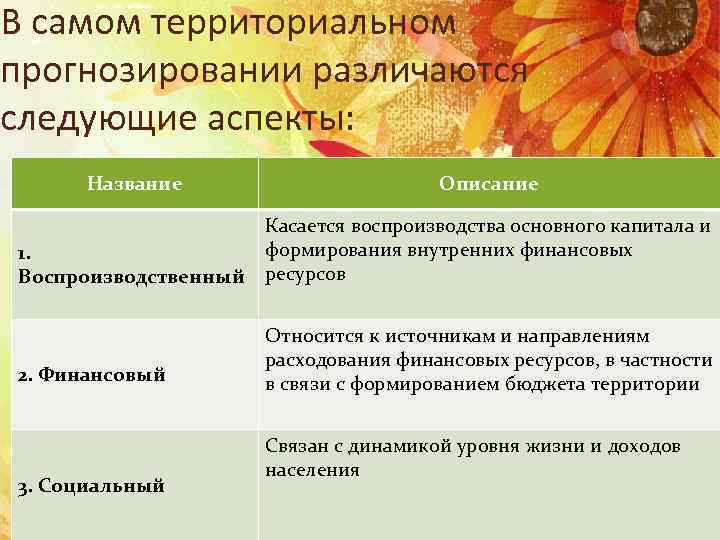 В самом территориальном прогнозировании различаются следующие аспекты:

| Название | Описание |
|---|---|
| 1. Воспроизводственный | Касается воспроизводства основного капитала и формирования внутренних финансовых ресурсов |
| 2. Финансовый | Относится к источникам и направлениям расходования финансовых ресурсов, в частности в связи с формированием бюджета территории |
| 3. Социальный | Связан с динамикой уровня жизни и доходов населения |